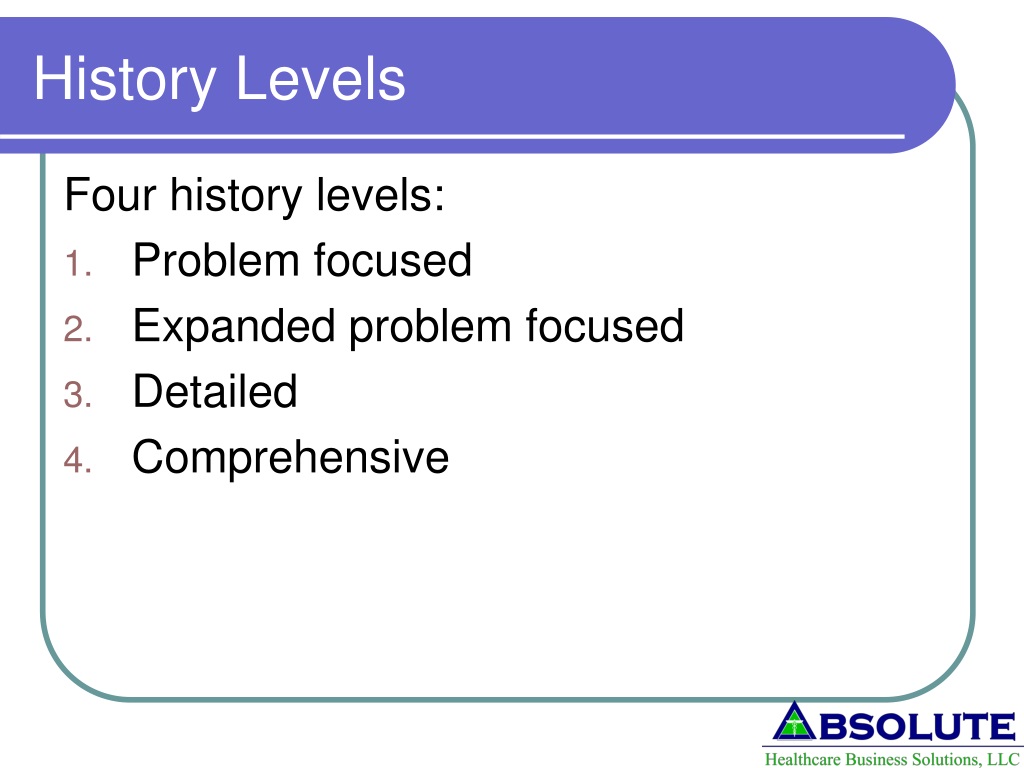 History Levels

Four history levels:

1. Problem focused
2. Expanded problem focused
3. Detailed
4. Comprehensive

ABSOLUTE
Healthcare Business Solutions, LLC